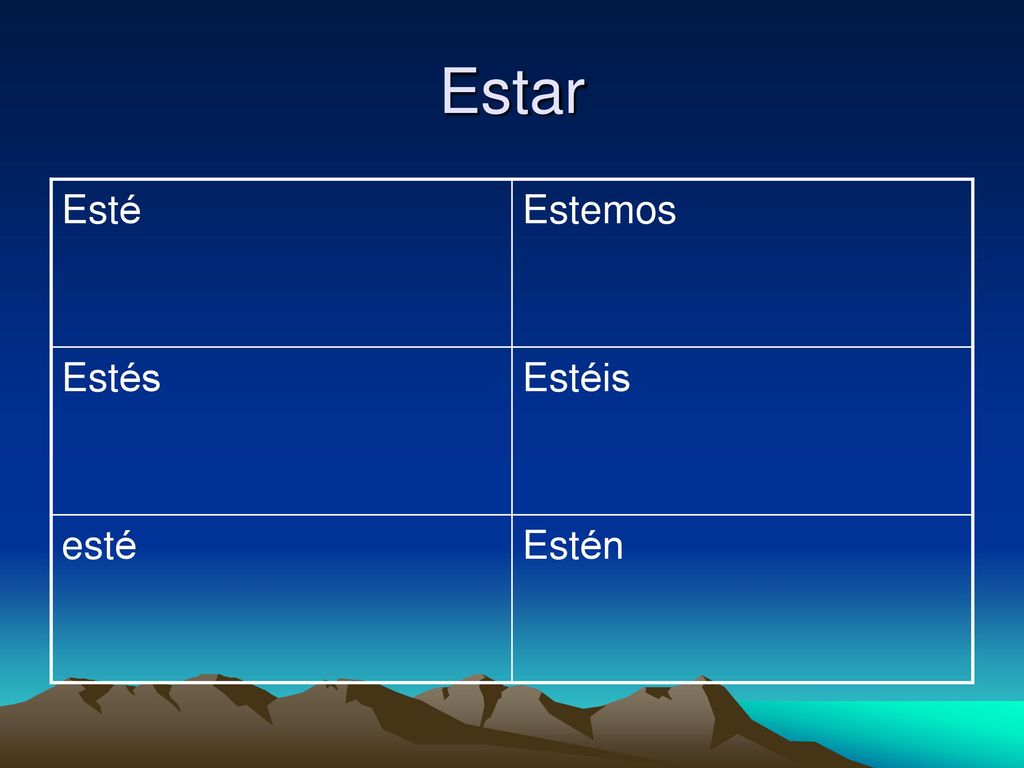 Estar

| Esté | Estemos |
|---|---|
| Estés | Estéis |
| esté | Estén |